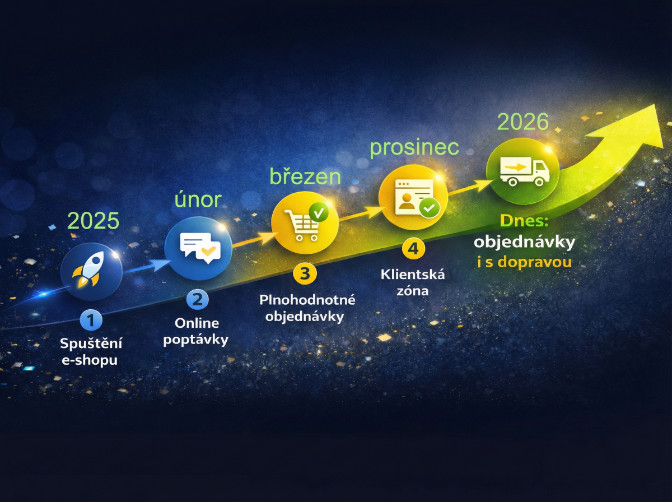 2025

1
Spuštění e-shopu

únor

2
Online poptávky

březen

3
Plnohodnotné objednávky

prosinec

4
Klientská zóna

2026

Dnes: objednávky i s dopravou